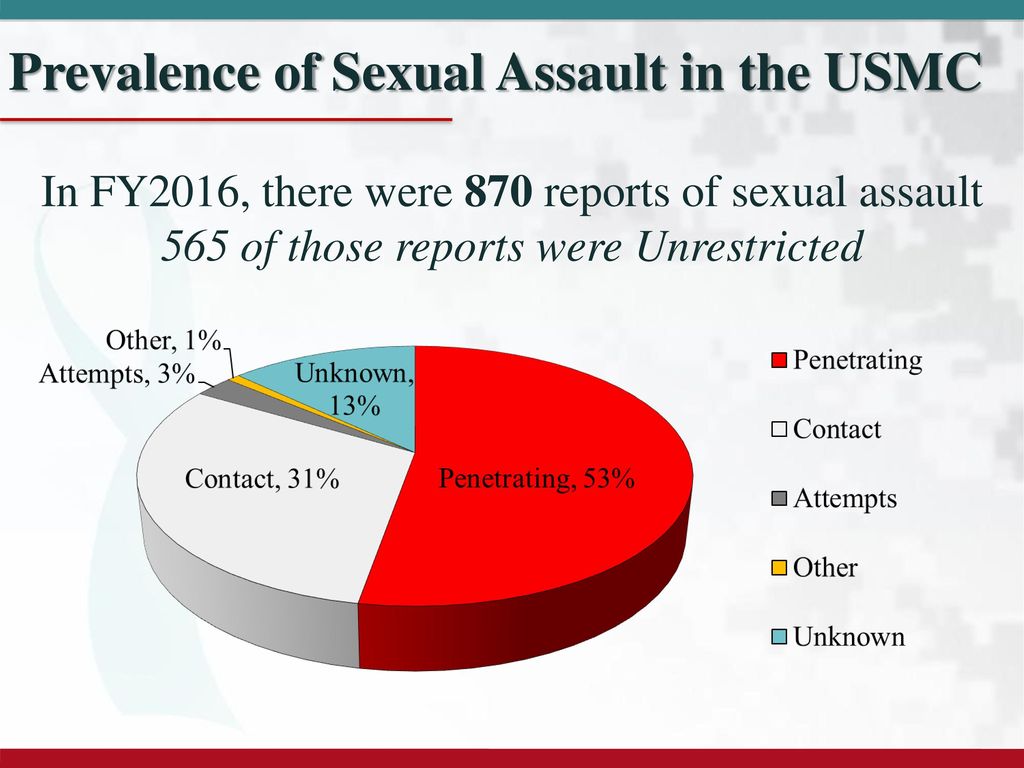 Prevalence of Sexual Assault in the USMC

In FY2016, there were 870 reports of sexual assault
565 of those reports were Unrestricted

Other, 1%
Attempts, 3%
Unknown, 13%
Contact, 31%
Penetrating, 53%

Penetrating
Contact
Attempts
Other
Unknown